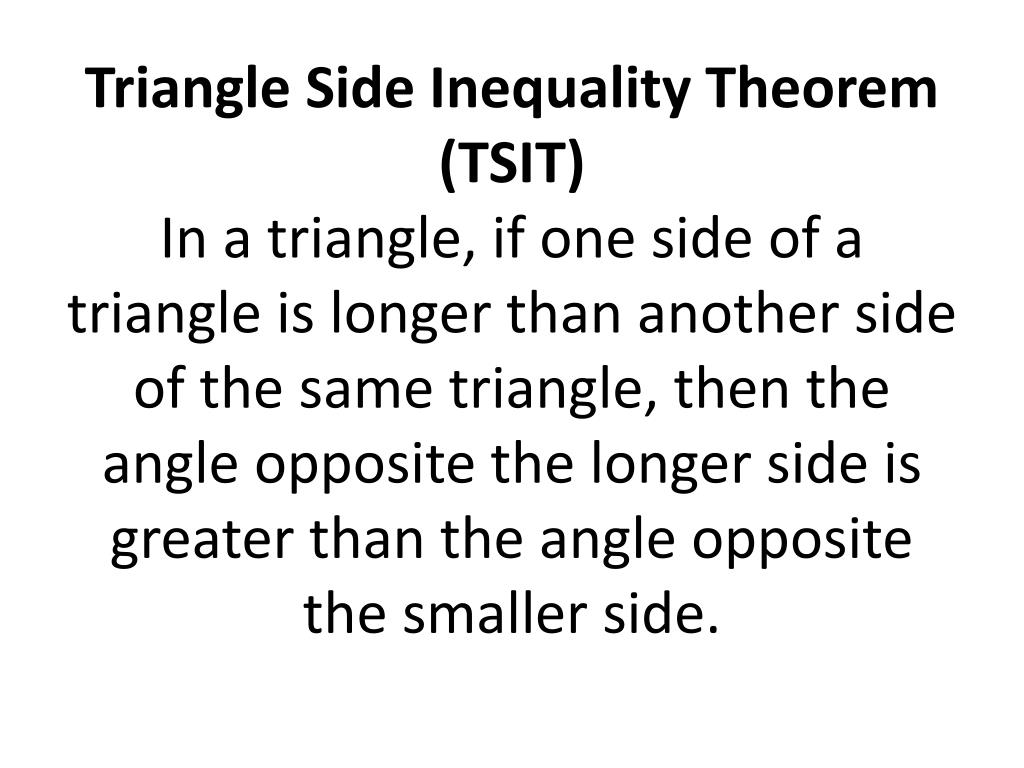 Triangle Side Inequality Theorem (TSIT)

In a triangle, if one side of a triangle is longer than another side of the same triangle, then the angle opposite the longer side is greater than the angle opposite the smaller side.